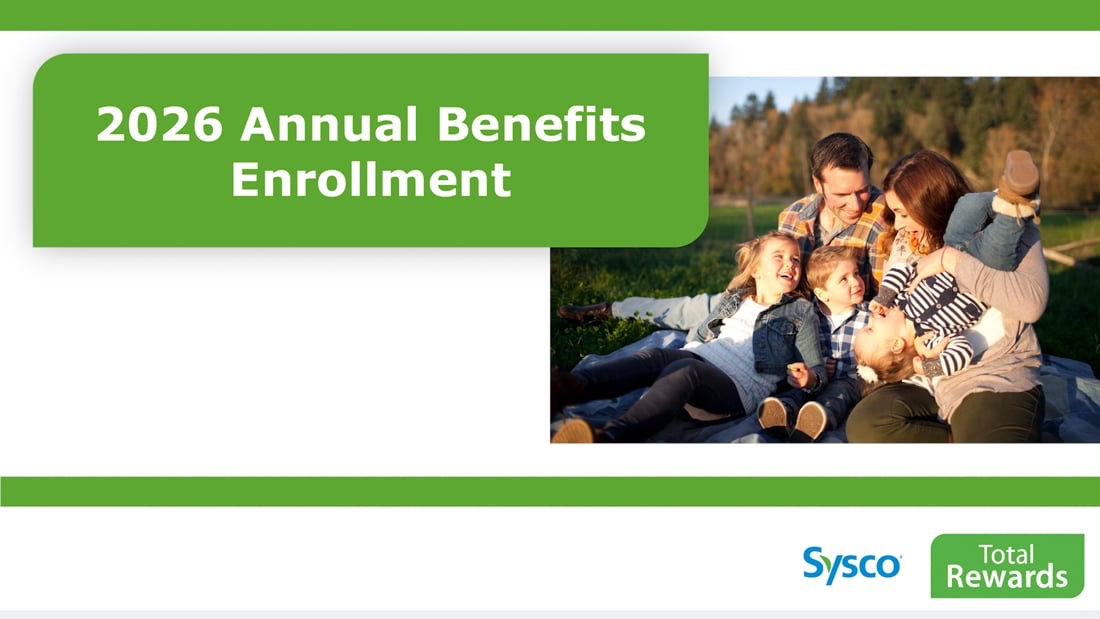 2026 Annual Benefits Enrollment

Sysco

Total Rewards